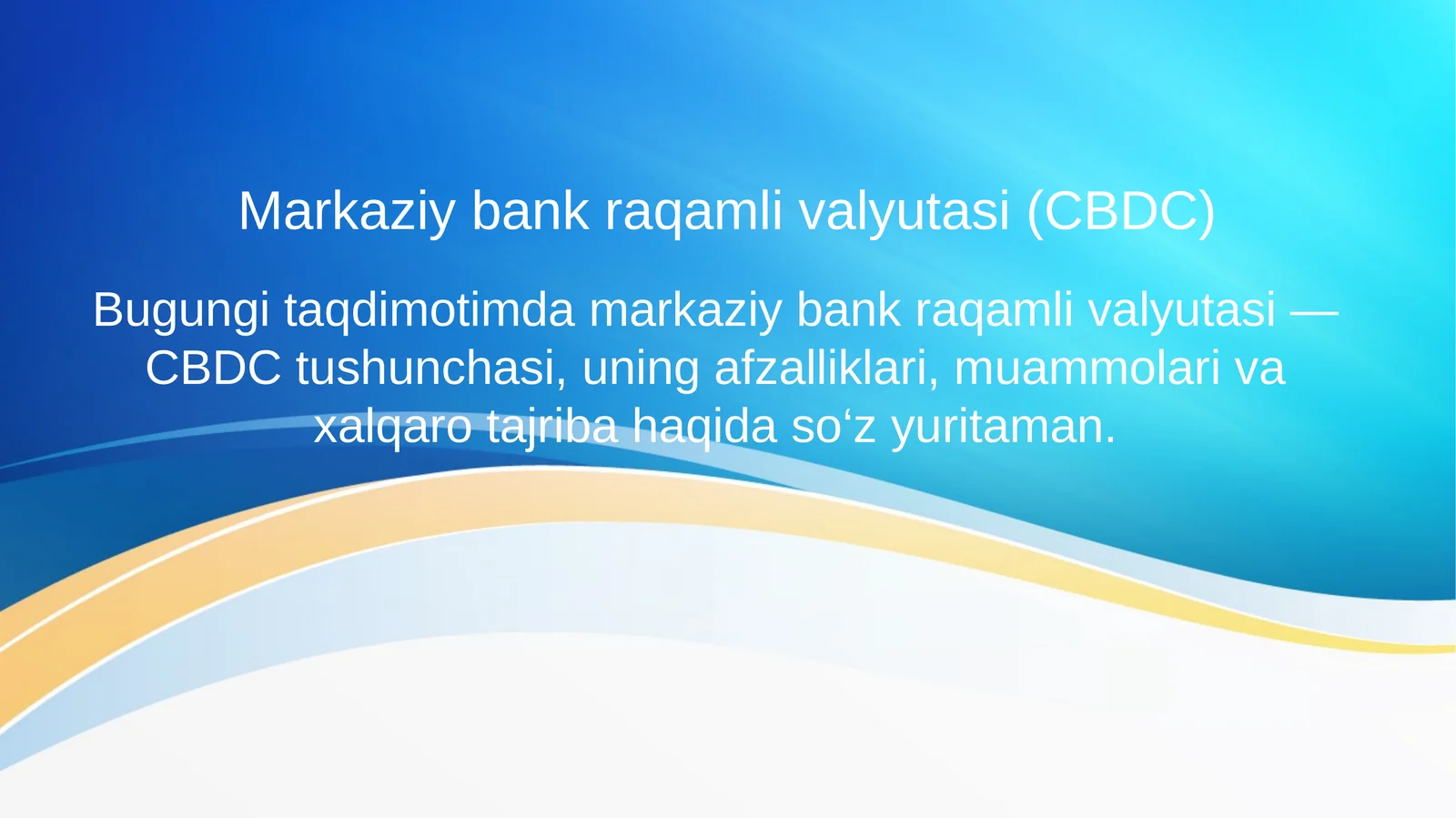 Markaziy bank raqamli valyutasi (CBDC)

Bugungi taqdimotimda markaziy bank raqamli valyutasi — CBDC tushunchasi, uning afzalliklari, muammolari va xalqaro tajriba haqida so‘z yuritaman.